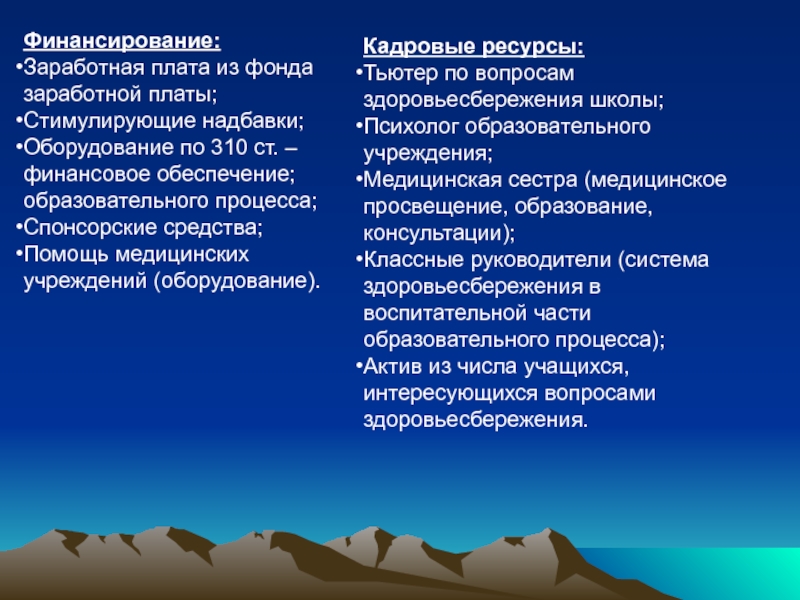 Финансирование:
•Заработная плата из фонда заработной платы;
•Стимулирующие надбавки;
•Оборудование по 310 ст. – финансовое обеспечение; образовательного процесса;
•Спонсорские средства;
•Помощь медицинских учреждений (оборудование).

Кадровые ресурсы:
•Тьютер по вопросам здоровьесбережения школы;
•Психолог образовательного учреждения;
•Медицинская сестра (медицинское просвещение, образование, консультации);
•Классные руководители (система здоровьесбережения в воспитательной части образовательного процесса);
•Актив из числа учащихся, интересующихся вопросами здоровьесбережения.